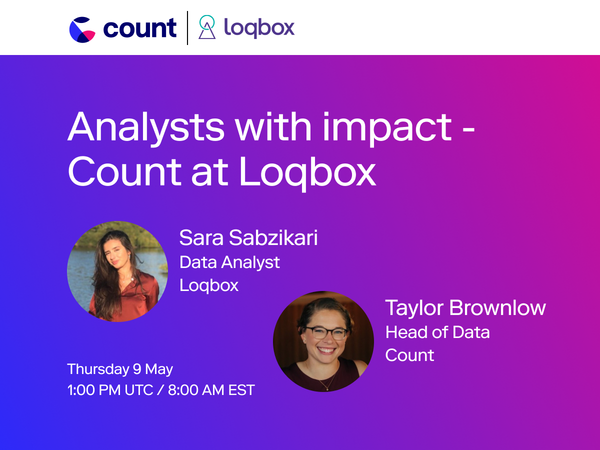 count | loqbox

Analysts with impact - Count at Loqbox

Sara Sabzikari
Data Analyst
Loqbox

Taylor Brownlow
Head of Data
Count

Thursday 9 May
1:00 PM UTC / 8:00 AM EST